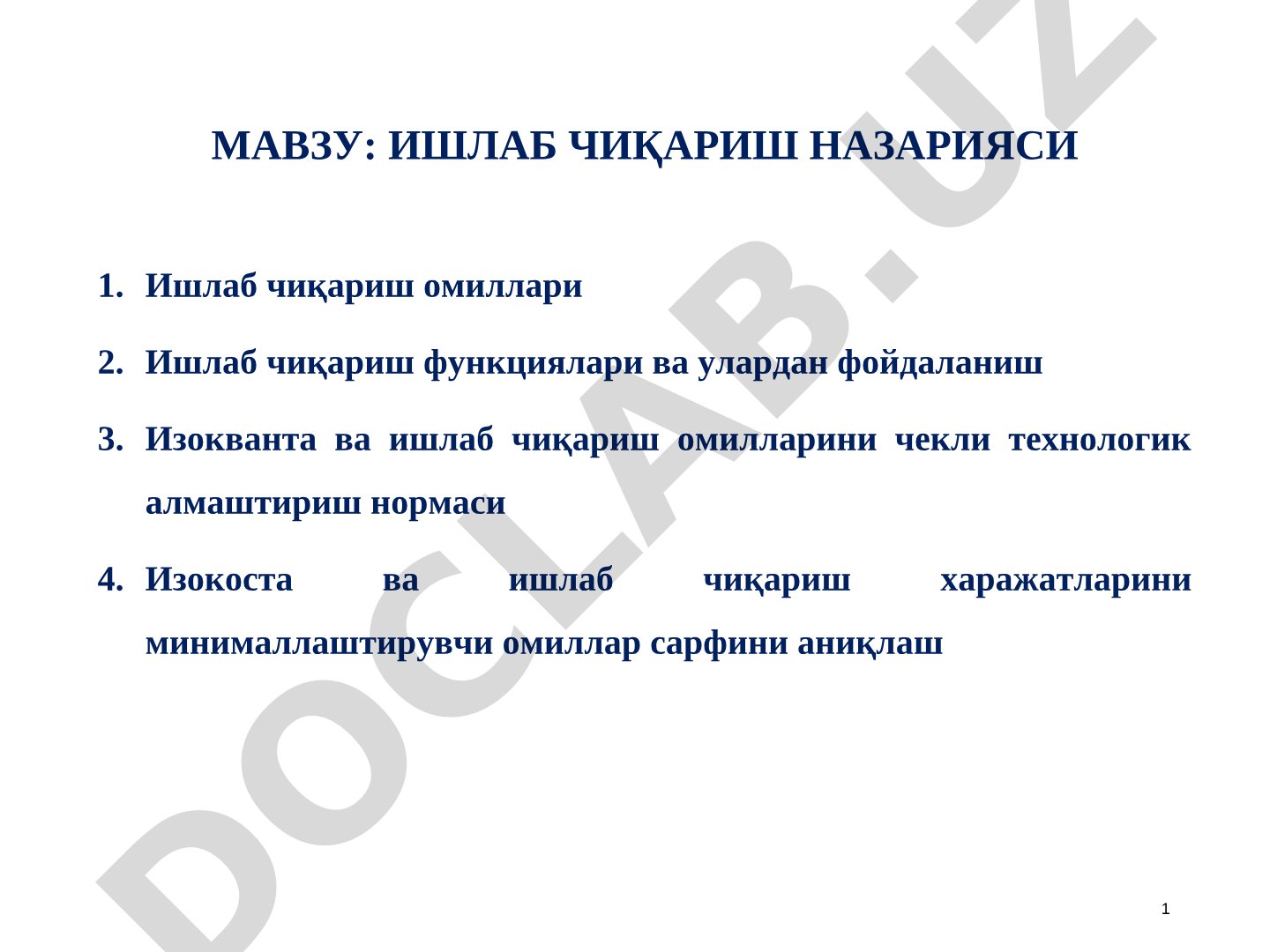 МАВЗУ: ИШЛАБ ЧИҚАРИШ НАЗАРИЯСИ

1. Ишлаб чиқариш омиллари

2. Ишлаб чиқариш функциялари ва улардан фойдаланиш

3. Изокванта ва ишлаб чиқариш омилларини чекли технологик алмаштириш нормаси

4. Изокоста ва ишлаб чиқариш харажатларини минималлаштирувчи омиллар сарфини аниқлаш

DOCLAB.UZ

1